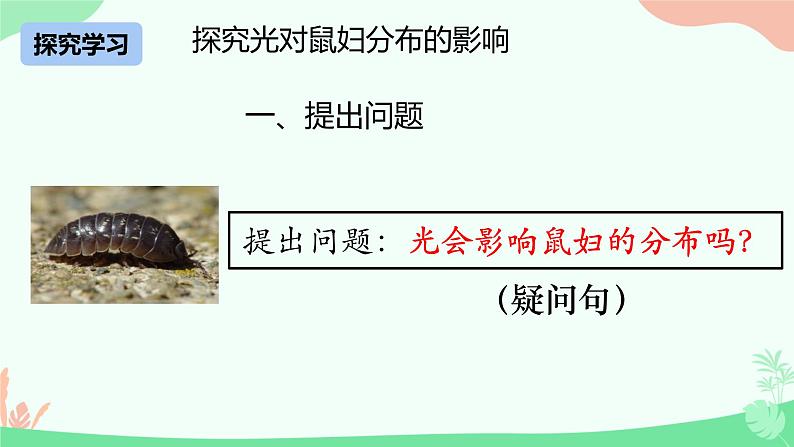 探究学习

探究光对鼠妇分布的影响

一、提出问题

提出问题：光会影响鼠妇的分布吗？

（疑问句）